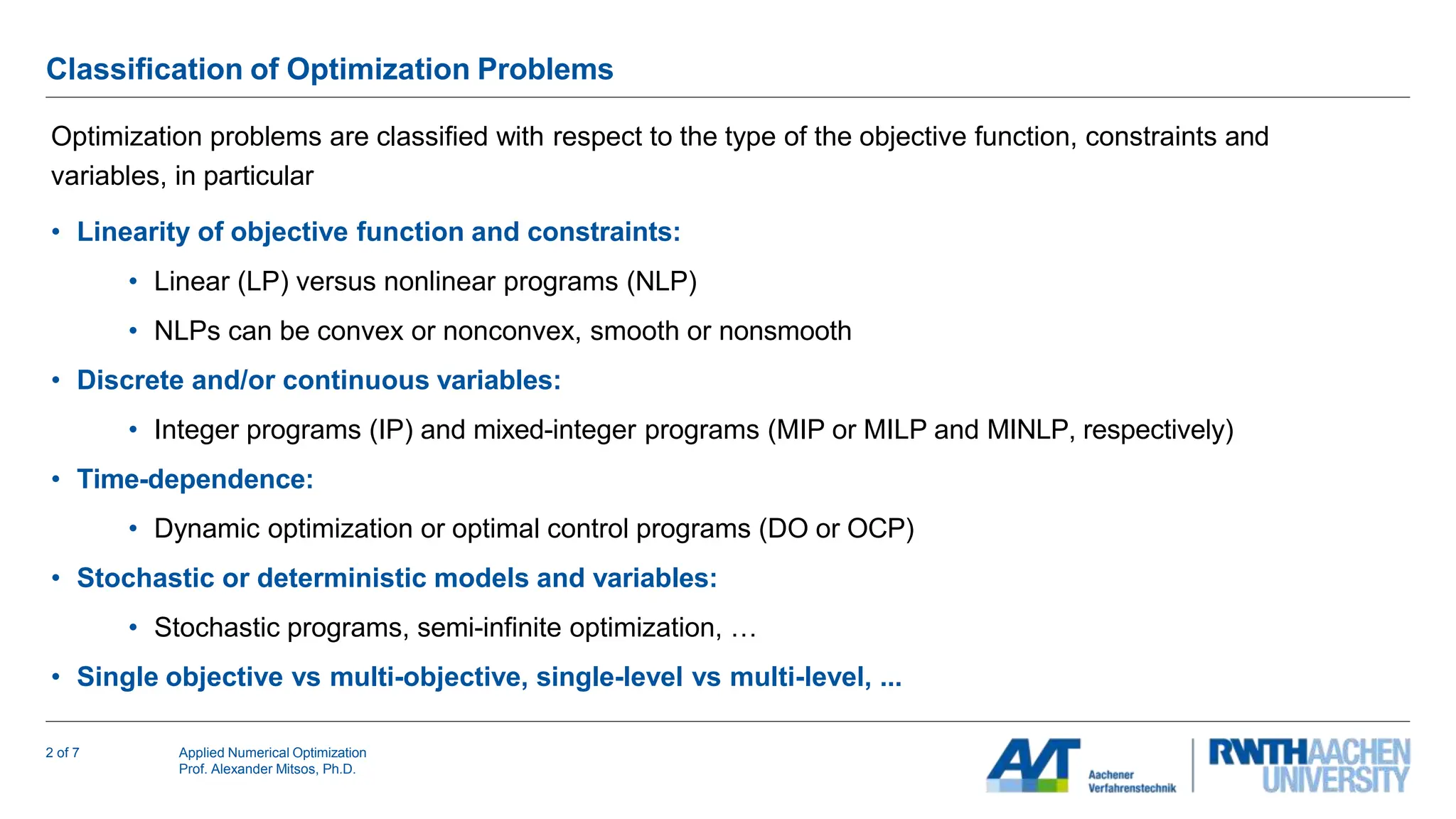 Classification of Optimization Problems

Optimization problems are classified with respect to the type of the objective function, constraints and variables, in particular

• Linearity of objective function and constraints:
  • Linear (LP) versus nonlinear programs (NLP)
  • NLPs can be convex or nonconvex, smooth or nonsmooth
• Discrete and/or continuous variables:
  • Integer programs (IP) and mixed-integer programs (MIP or MILP and MINLP, respectively)
• Time-dependence:
  • Dynamic optimization or optimal control programs (DO or OCP)
• Stochastic or deterministic models and variables:
  • Stochastic programs, semi-infinite optimization, …
• Single objective vs multi-objective, single-level vs multi-level, ...

2 of 7

Applied Numerical Optimization
Prof. Alexander Mitsos, Ph.D.

AVT Aachener Verfahrenstechnik

RWTH AACHEN UNIVERSITY